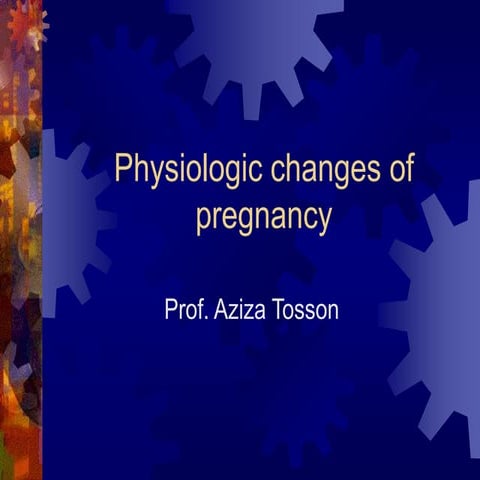 Physiologic changes of pregnancy

Prof. Aziza Tosson